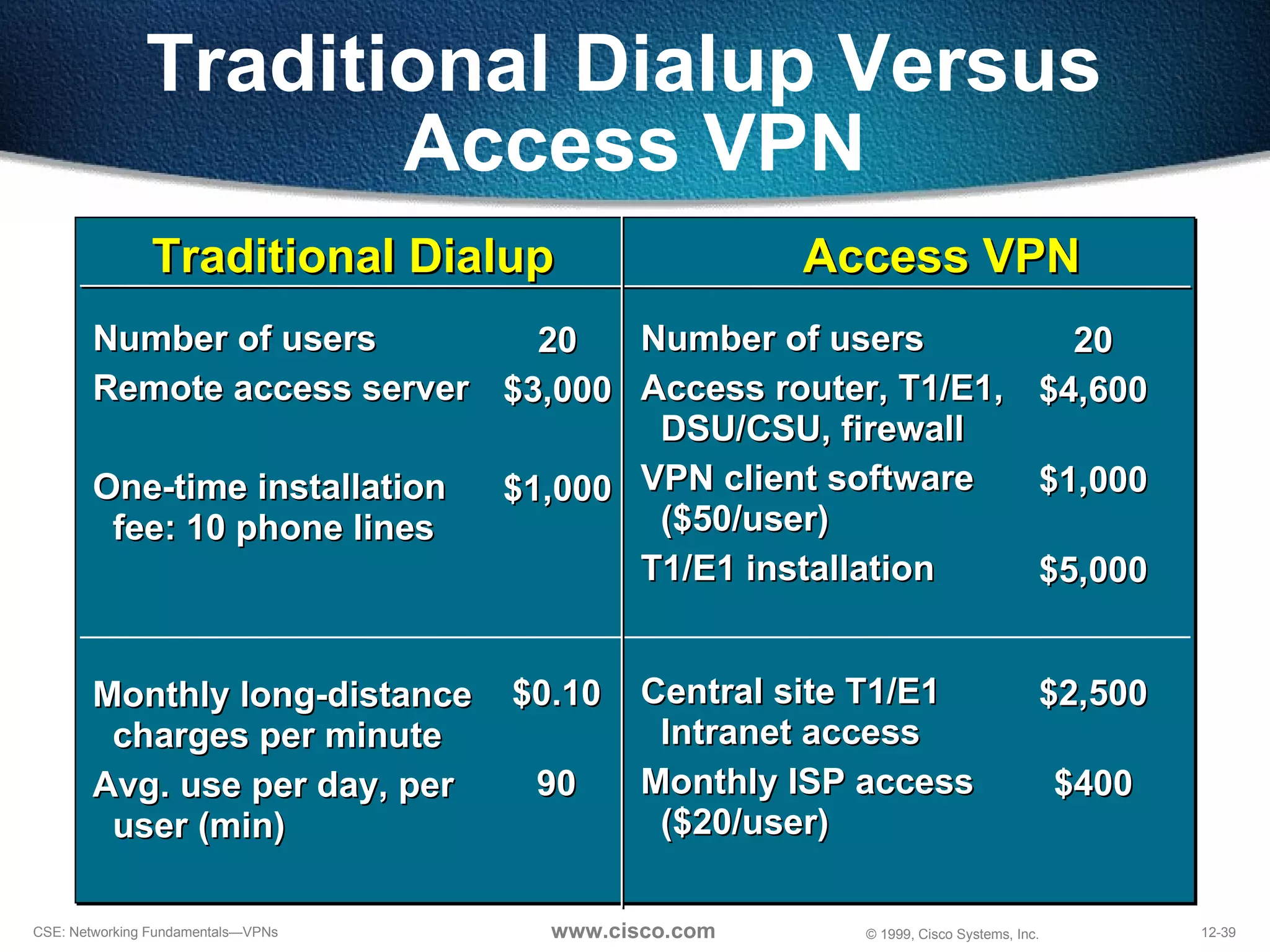 Traditional Dialup Versus Access VPN

Traditional Dialup

Number of users 20
Remote access server $3,000
One-time installation fee: 10 phone lines $1,000

Monthly long-distance charges per minute $0.10
Avg. use per day, per user (min) 90

Access VPN

Number of users 20
Access router, T1/E1, DSU/CSU, firewall $4,600
VPN client software ($50/user) $1,000
T1/E1 installation $5,000

Central site T1/E1 Intranet access $2,500
Monthly ISP access ($20/user) $400

CSE: Networking Fundamentals—VPNs
www.cisco.com
© 1999, Cisco Systems, Inc.
12-39